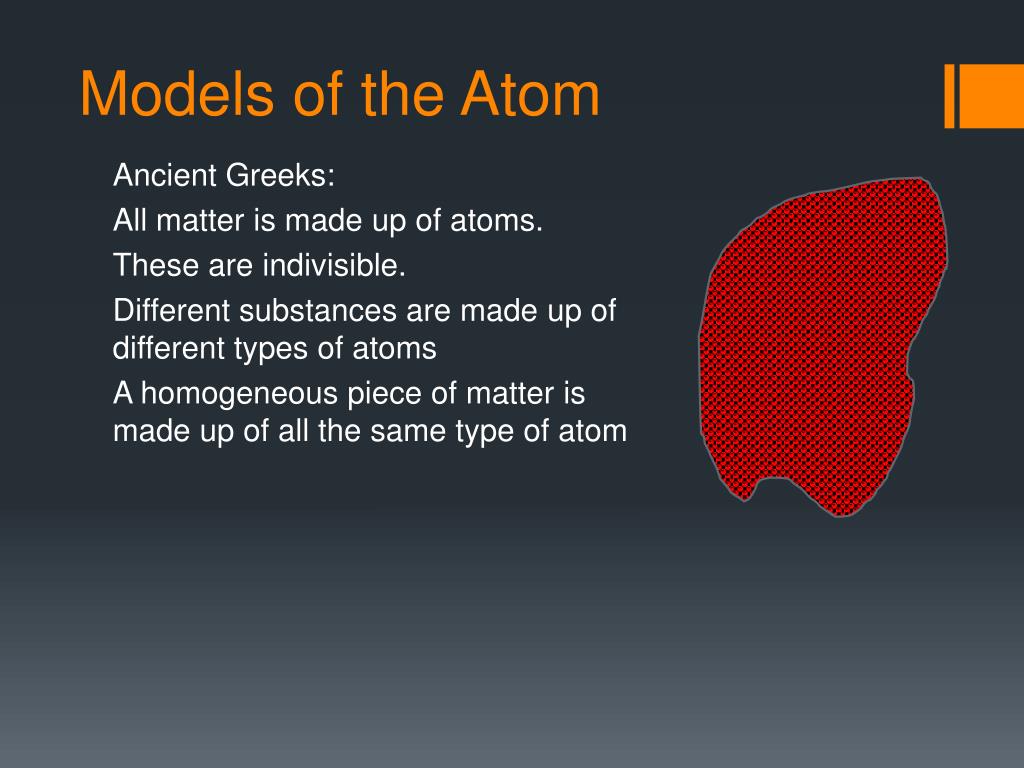 Models of the Atom

Ancient Greeks:

All matter is made up of atoms.

These are indivisible.

Different substances are made up of different types of atoms

A homogeneous piece of matter is made up of all the same type of atom